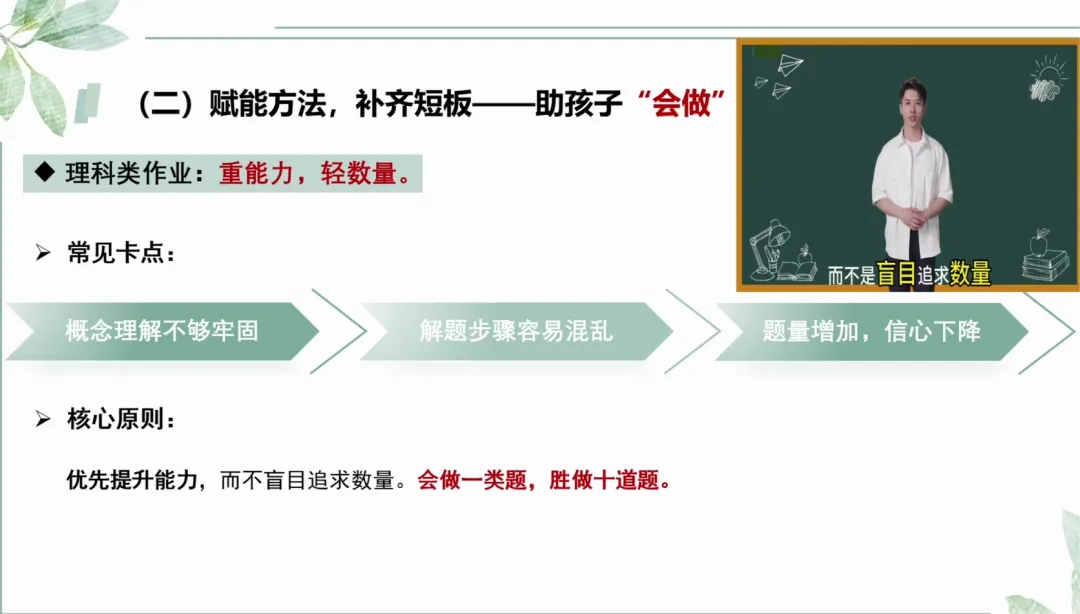 （二）赋能方法，补齐短板——助孩子“会做”

◆ 理科类作业：重能力，轻数量。

而不是盲目追求数量

➢ 常见卡点：

概念理解不够牢固

解题步骤容易混乱

题量增加，信心下降

➢ 核心原则：

优先提升能力，而不盲目追求数量。会做一类题，胜做十道题。